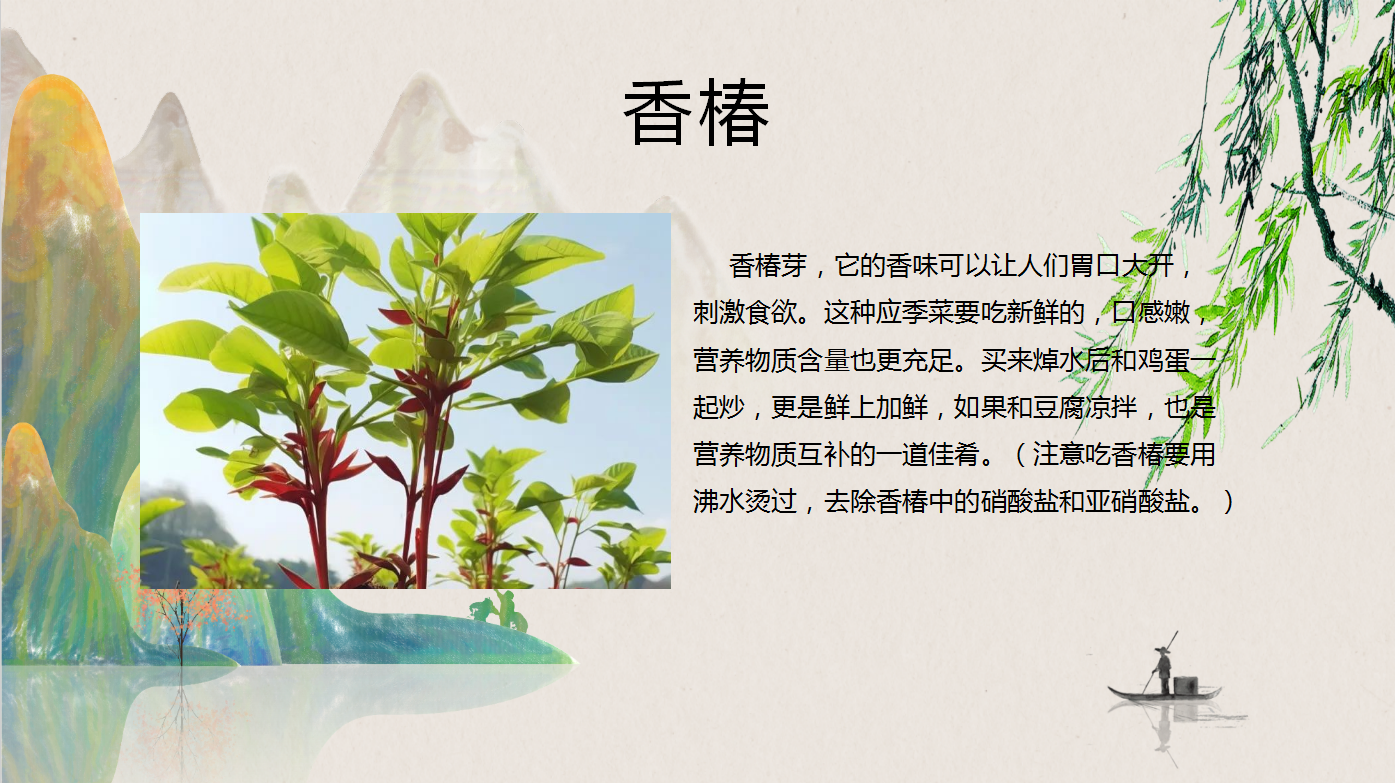 香椿

香椿芽，它的香味可以让人们胃口大开，刺激食欲。这种应季菜要吃新鲜的，口感嫩，营养物质含量也更充足。买来焯水后和鸡蛋一起炒，更是鲜上加鲜，如果和豆腐凉拌，也是营养物质互补的一道佳肴。（注意吃香椿要用沸水烫过，去除香椿中的硝酸盐和亚硝酸盐。）